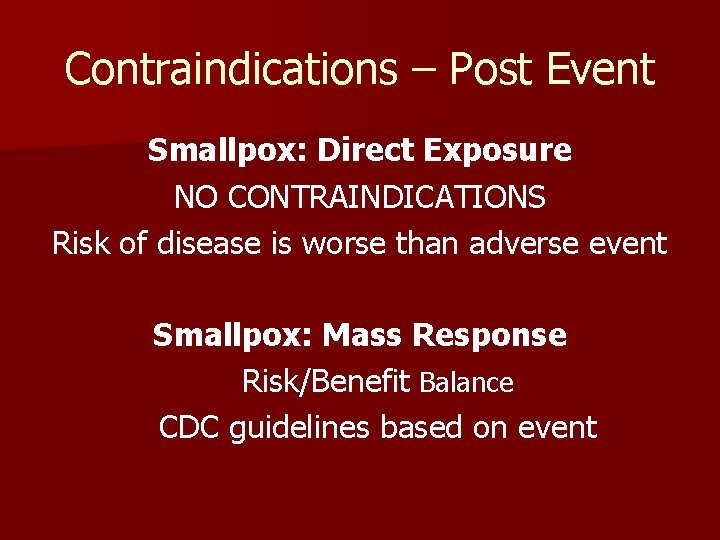 Contraindications – Post Event

Smallpox: Direct Exposure
NO CONTRAINDICATIONS
Risk of disease is worse than adverse event

Smallpox: Mass Response
Risk/Benefit Balance
CDC guidelines based on event